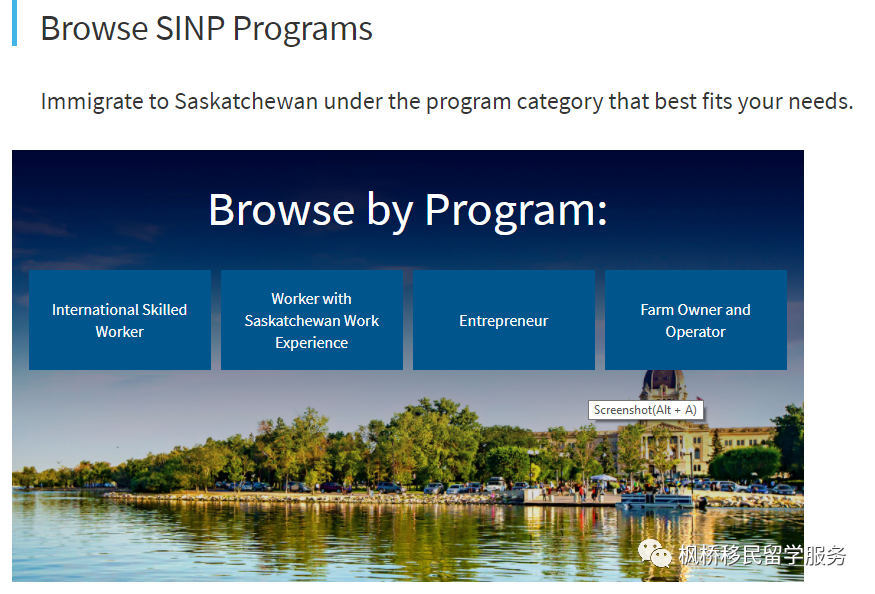 Browse SINP Programs

Immigrate to Saskatchewan under the program category that best fits your needs.

Browse by Program:

International Skilled Worker

Worker with Saskatchewan Work Experience

Entrepreneur

Farm Owner and Operator

Screenshot(Alt + A)

枫桥移民留学服务